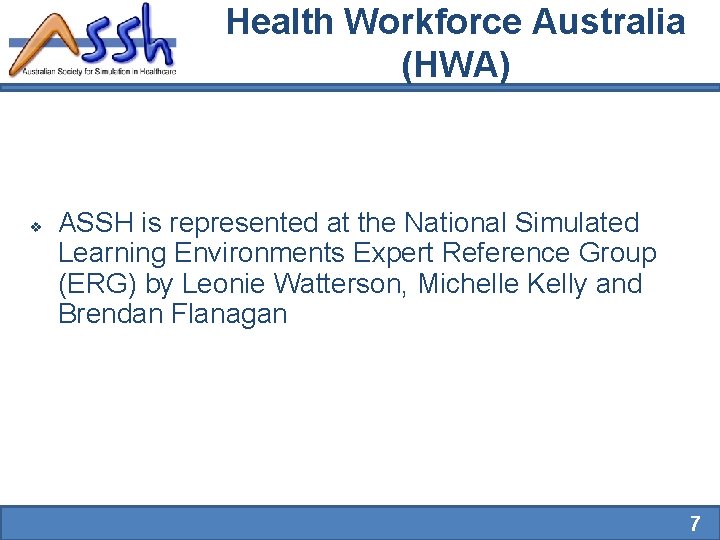 ASSH
Australian Society for Simulation in Healthcare

Health Workforce Australia (HWA)

❖ ASSH is represented at the National Simulated Learning Environments Expert Reference Group (ERG) by Leonie Watterson, Michelle Kelly and Brendan Flanagan

7